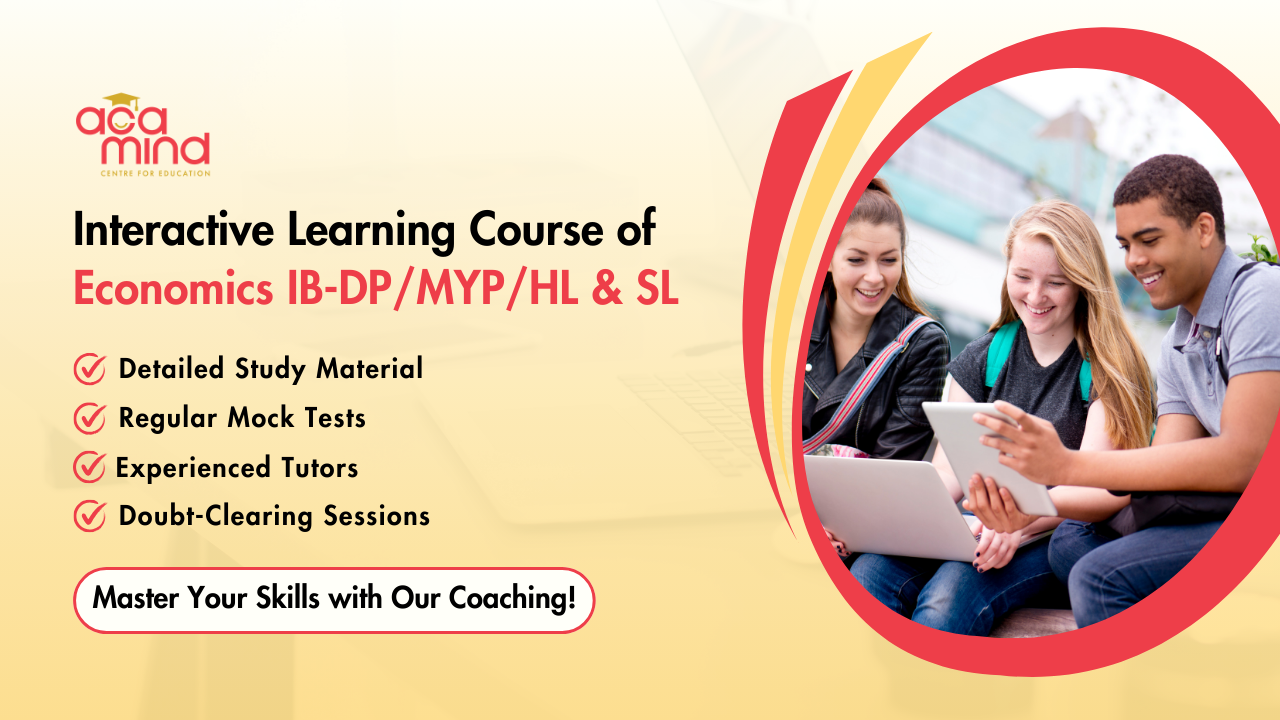 aca mind
CENTRE FOR EDUCATION

Interactive Learning Course of
Economics IB-DP/MYP/HL & SL

Detailed Study Material
Regular Mock Tests
Experienced Tutors
Doubt-Clearing Sessions

Master Your Skills with Our Coaching!